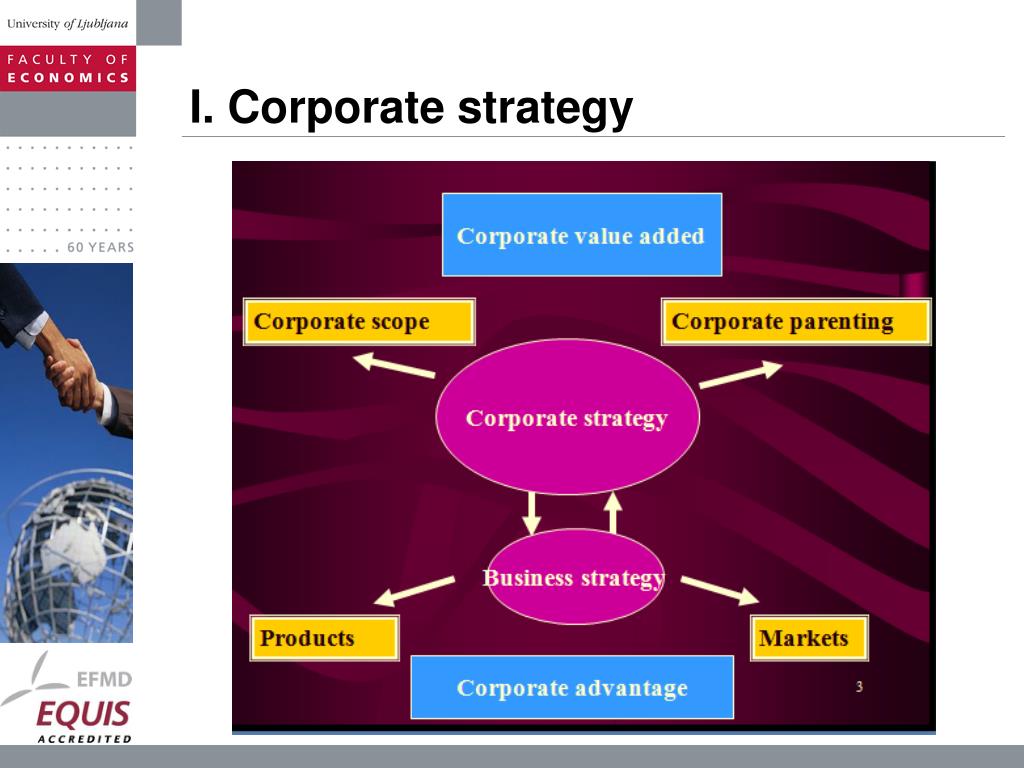 University of Ljubljana

FACULTY OF ECONOMICS

60 YEARS

I. Corporate strategy

Corporate value added

Corporate scope

Corporate parenting

Corporate strategy

Business strategy

Products

Markets

Corporate advantage

3

EFMD

EQUIS

ACCREDITED